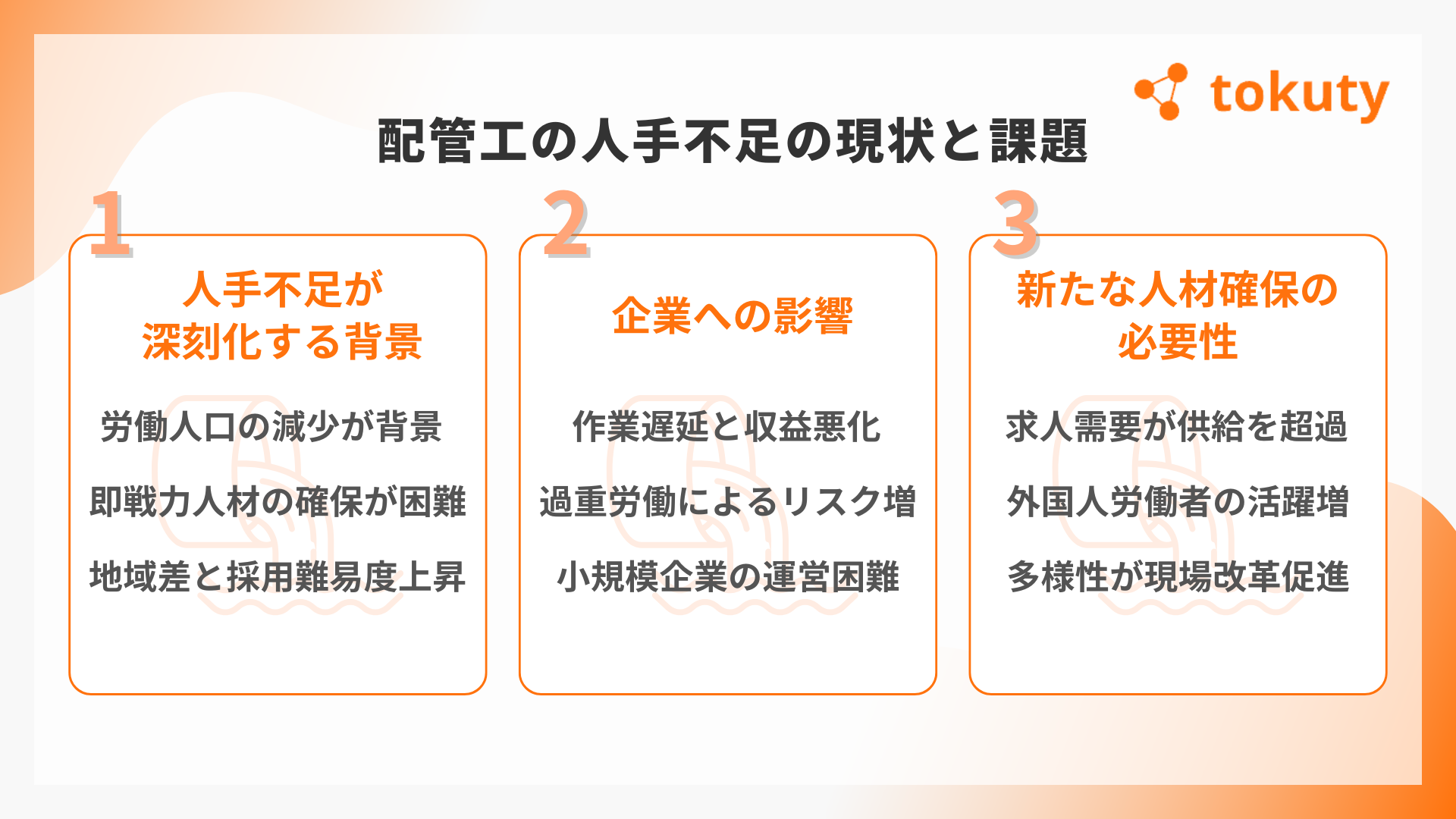 tokuty

配管工の人手不足の現状と課題

1

人手不足が深刻化する背景

労働人口の減少が背景

即戦力人材の確保が困難

地域差と採用難易度上昇

2

企業への影響

作業遅延と収益悪化

過重労働によるリスク増

小規模企業の運営困難

3

新たな人材確保の必要性

求人需要が供給を超過

外国人労働者の活躍増

多様性が現場改革促進